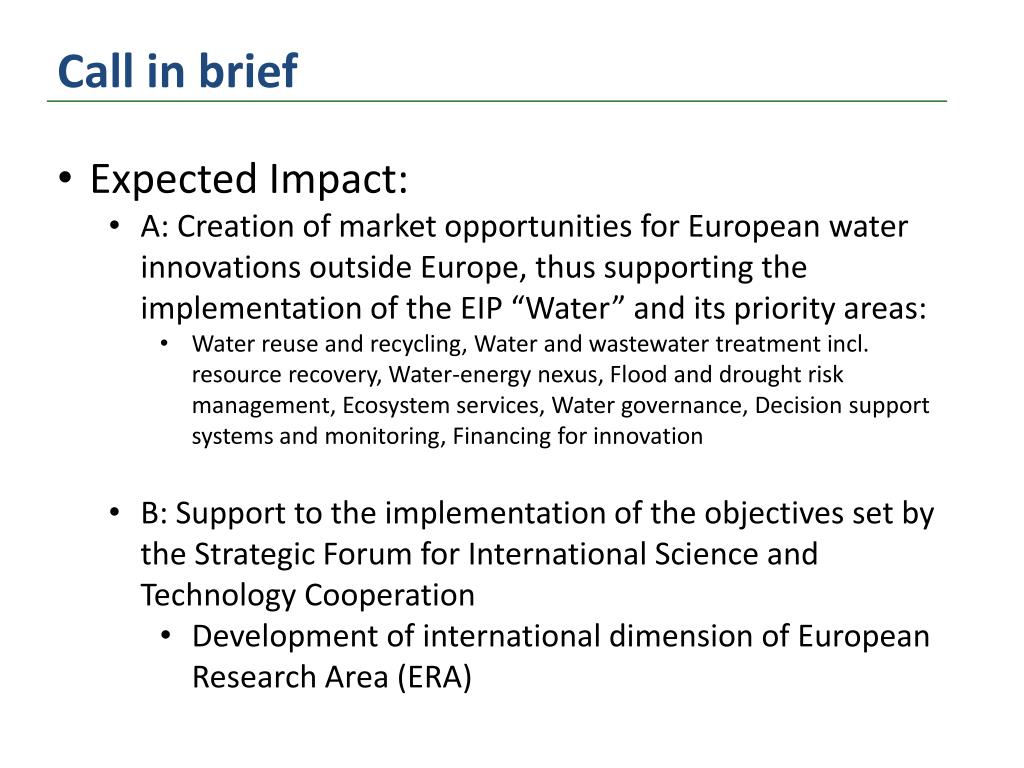 Call in brief

• Expected Impact:
• A: Creation of market opportunities for European water innovations outside Europe, thus supporting the implementation of the EIP “Water” and its priority areas:
• Water reuse and recycling, Water and wastewater treatment incl. resource recovery, Water-energy nexus, Flood and drought risk management, Ecosystem services, Water governance, Decision support systems and monitoring, Financing for innovation

• B: Support to the implementation of the objectives set by the Strategic Forum for International Science and Technology Cooperation
• Development of international dimension of European Research Area (ERA)